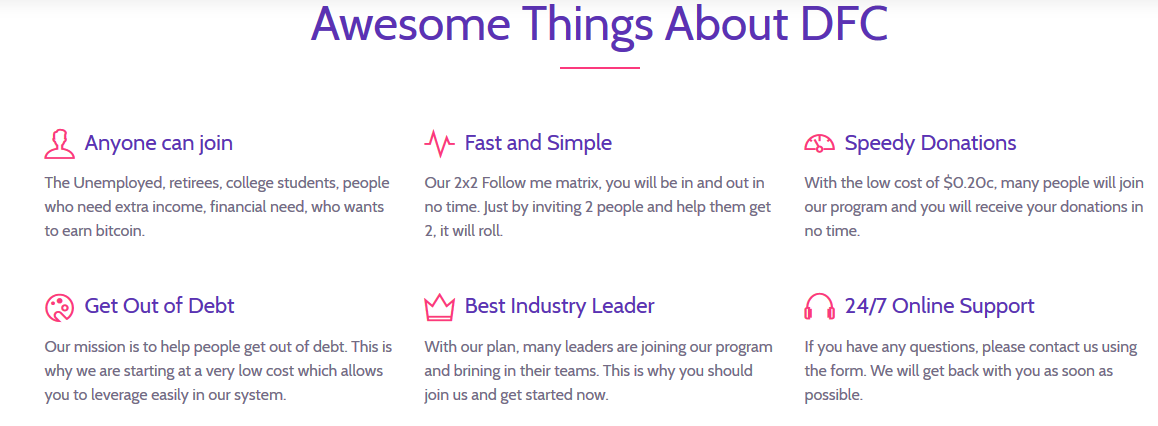 Awesome Things About DFC

Anyone can join

The Unemployed, retirees, college students, people who need extra income, financial need, who wants to earn bitcoin.

Fast and Simple

Our 2x2 Follow me matrix, you will be in and out in no time. Just by inviting 2 people and help them get 2, it will roll.

Speedy Donations

With the low cost of $0.20c, many people will join our program and you will receive your donations in no time.

Get Out of Debt

Our mission is to help people get out of debt. This is why we are starting at a very low cost which allows you to leverage easily in our system.

Best Industry Leader

With our plan, many leaders are joining our program and brining in their teams. This is why you should join us and get started now.

24/7 Online Support

If you have any questions, please contact us using the form. We will get back with you as soon as possible.